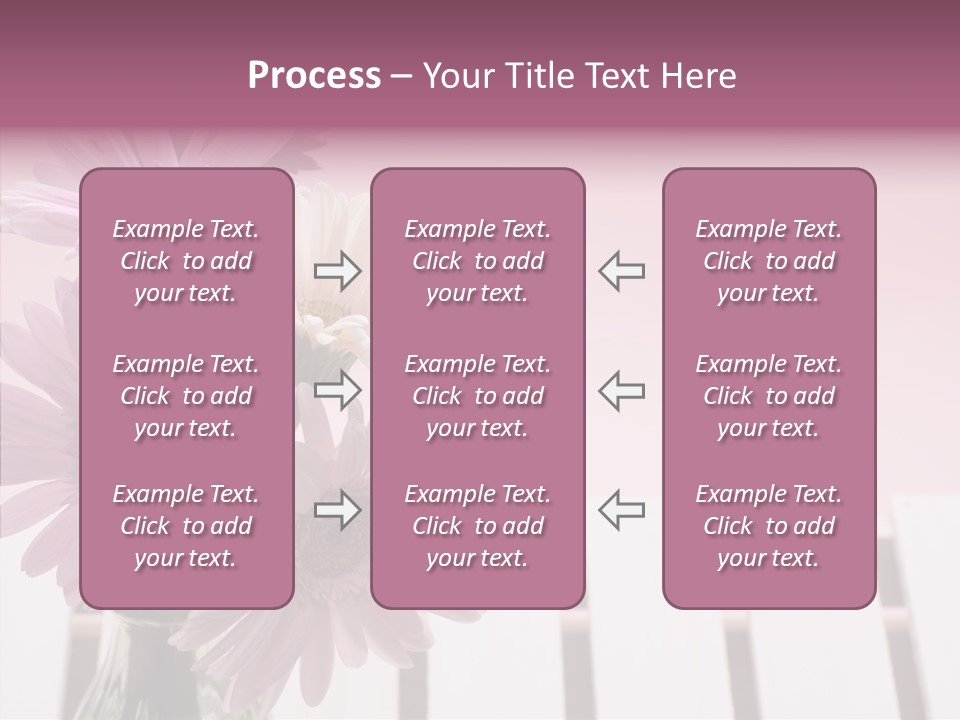 Process – Your Title Text Here

Example Text. Click to add your text.

Example Text. Click to add your text.

Example Text. Click to add your text.

Example Text. Click to add your text.

Example Text. Click to add your text.

Example Text. Click to add your text.

Example Text. Click to add your text.

Example Text. Click to add your text.

Example Text. Click to add your text.